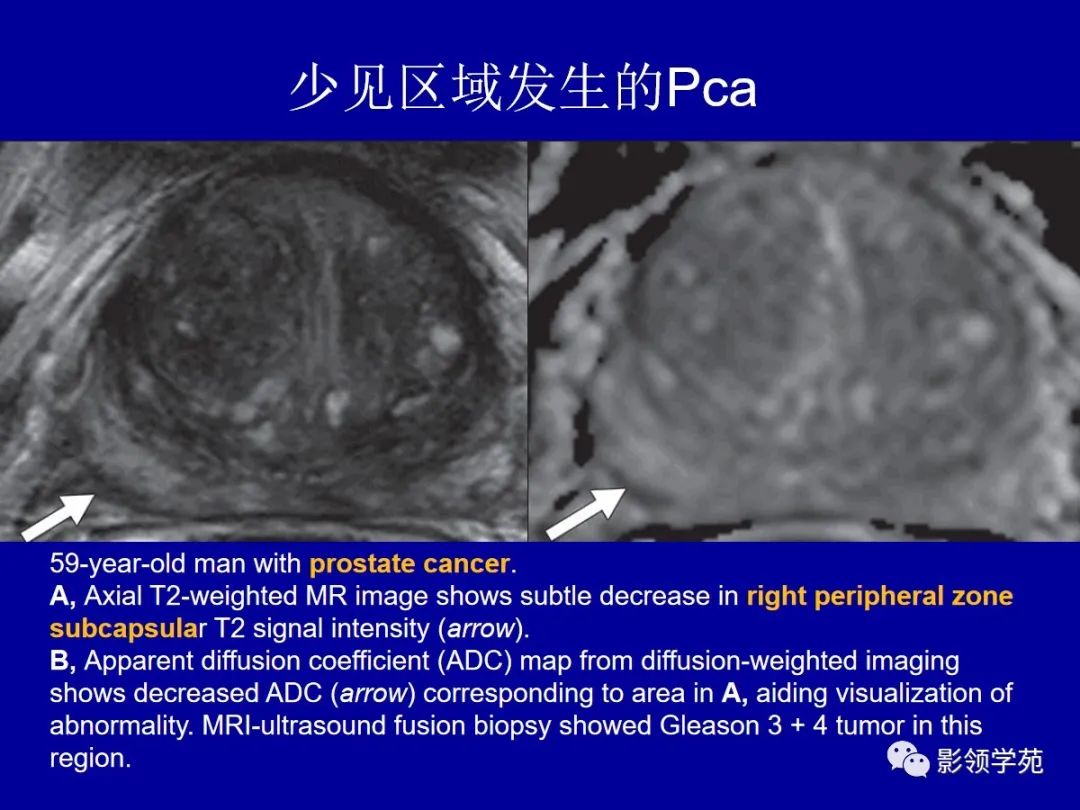 少见区域发生的Pca

59-year-old man with prostate cancer.
A, Axial T2-weighted MR image shows subtle decrease in right peripheral zone subcapsular T2 signal intensity (arrow).
B, Apparent diffusion coefficient (ADC) map from diffusion-weighted imaging shows decreased ADC (arrow) corresponding to area in A, aiding visualization of abnormality. MRI-ultrasound fusion biopsy showed Gleason 3 + 4 tumor in this region.

影领学苑